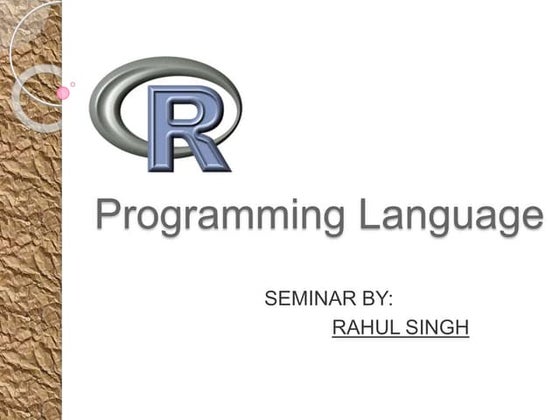 R

Programming Language

SEMINAR BY:
RAHUL SINGH